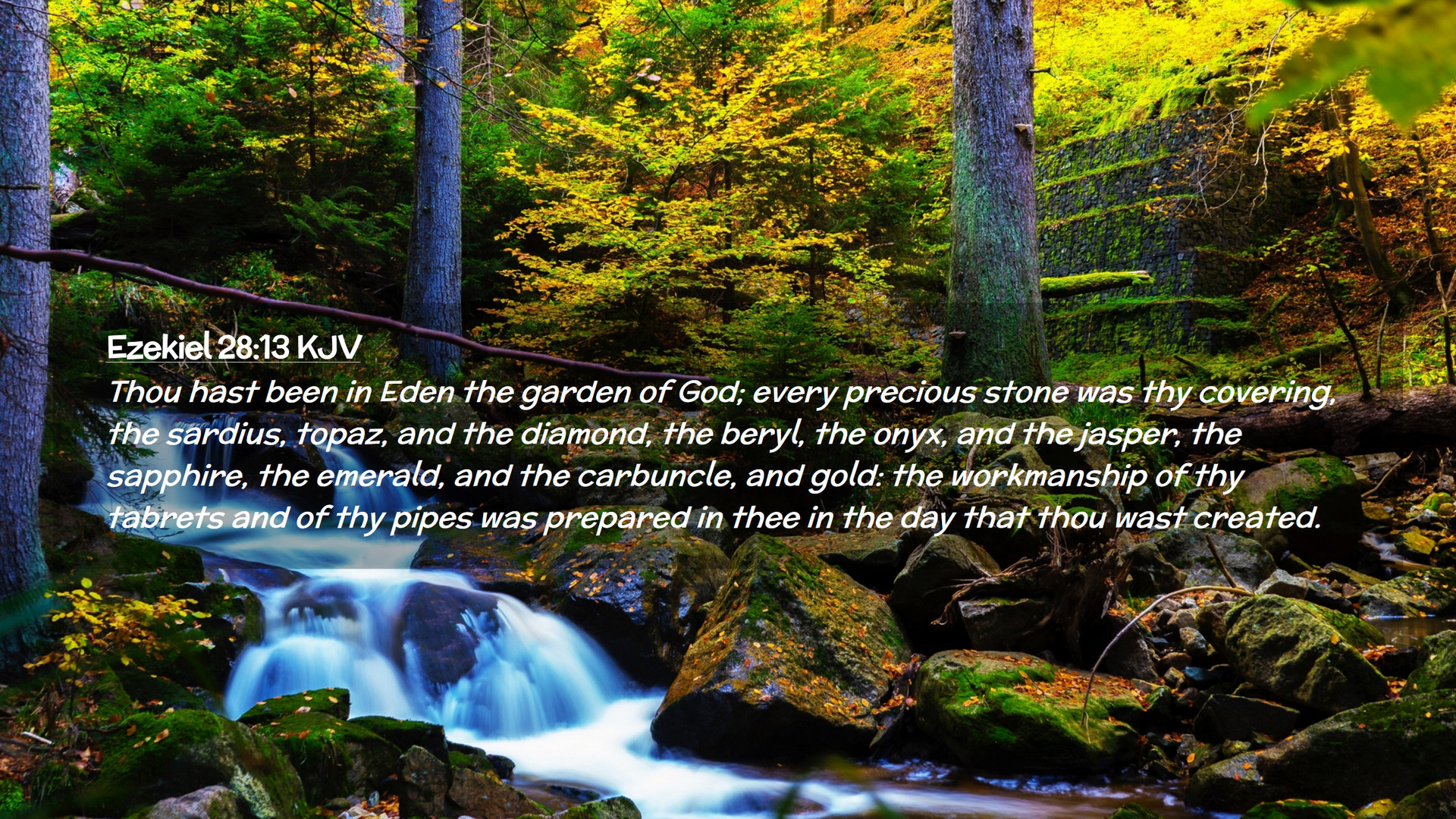 Ezekiel 28:13 KJV

Thou hast been in Eden the garden of God; every precious stone was thy covering, the sardius, topaz, and the diamond, the beryl, the onyx, and the jasper, the sapphire, the emerald, and the carbuncle, and gold: the workmanship of thy tabrets and of thy pipes was prepared in thee in the day that thou wast created.